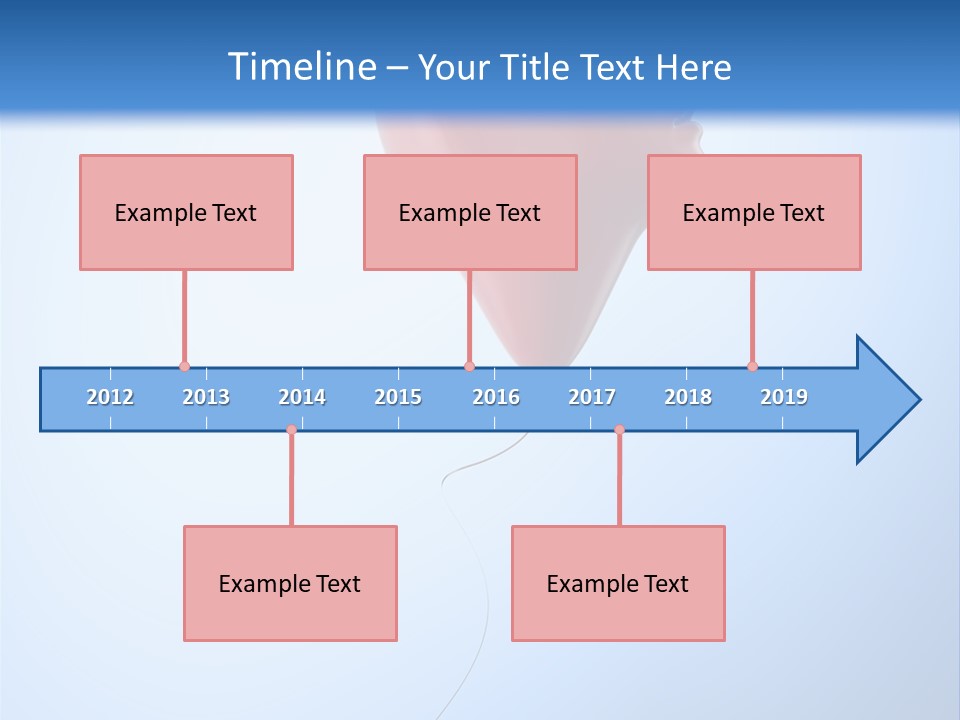 Timeline – Your Title Text Here

Example Text

Example Text

Example Text

2012 2013 2014 2015 2016 2017 2018 2019

Example Text

Example Text